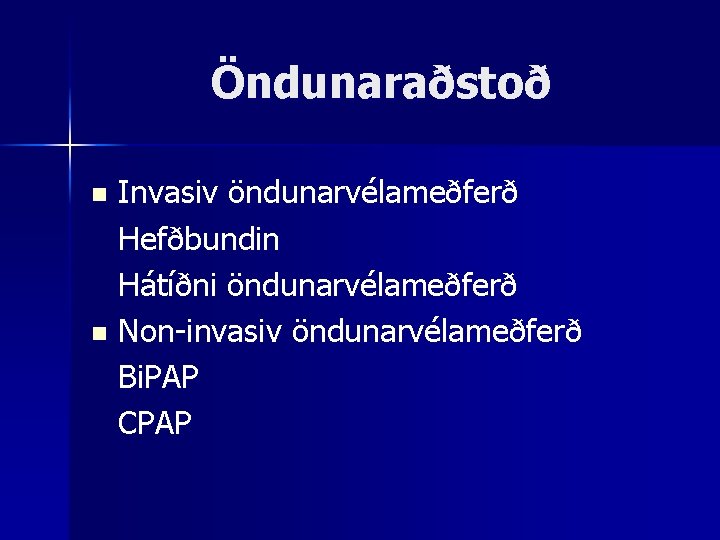 Öndunaraðstoð

Invasiv öndunarvélameðferð
Hefðbundin
Hátíðni öndunarvélameðferð

Non-invasiv öndunarvélameðferð
BiPAP
CPAP